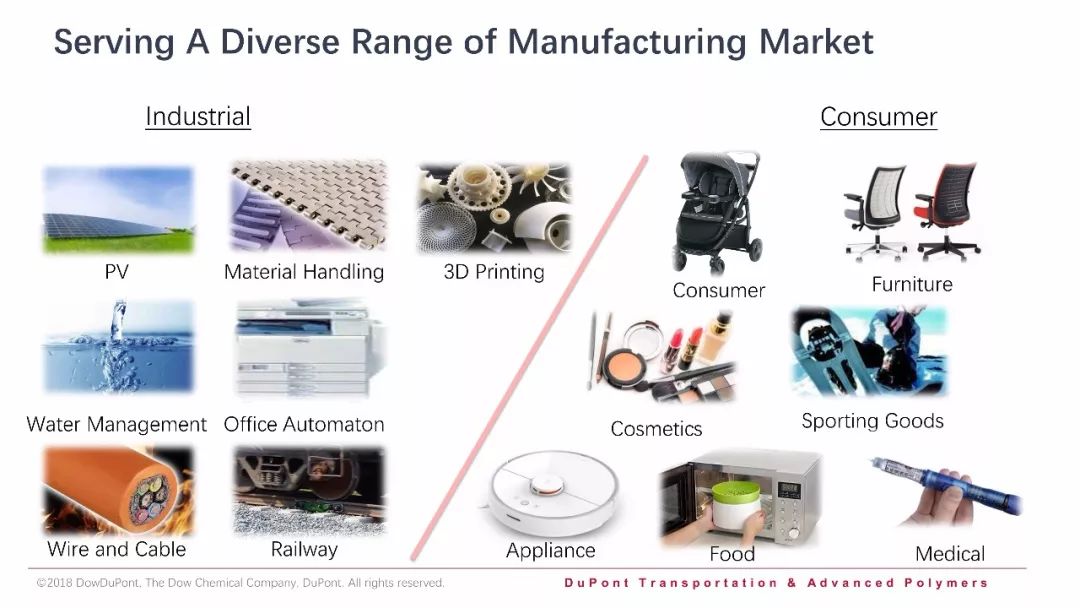 Serving A Diverse Range of Manufacturing Market

Industrial

PV

Material Handling

3D Printing

Water Management

Office Automaton

Wire and Cable

Railway

Consumer

Consumer

Furniture

Cosmetics

Sporting Goods

Appliance

Food

Medical

©2018 DowDuPont, The Dow Chemical Company, DuPont. All rights reserved.

DuPont Transportation & Advanced Polymers